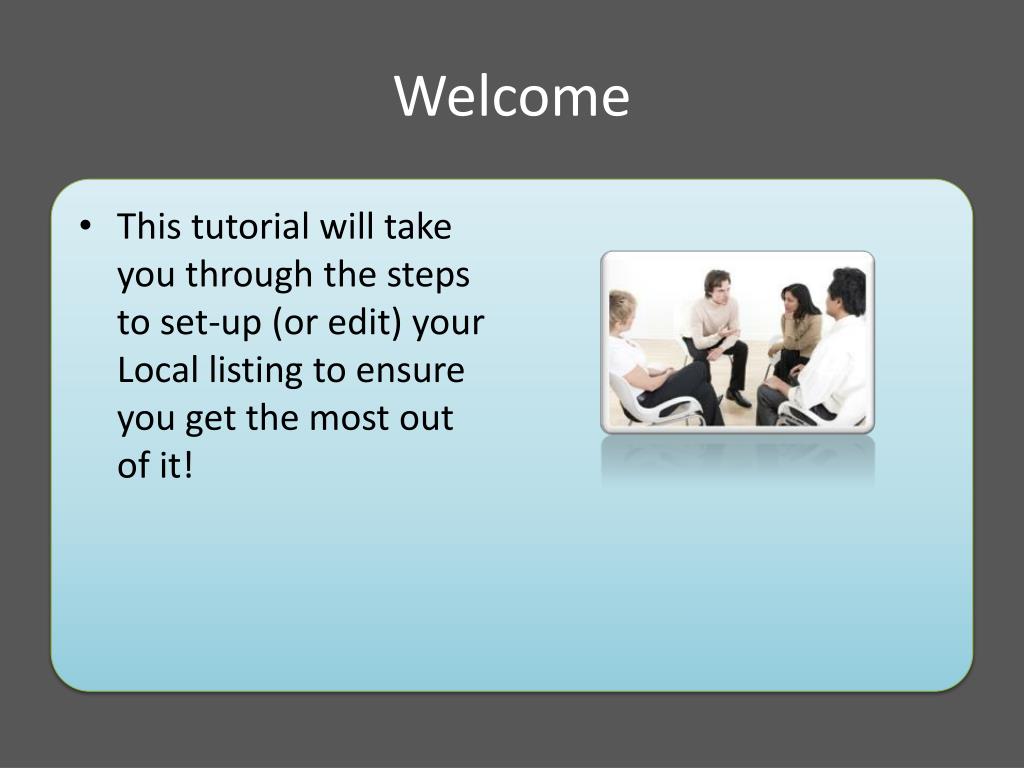 Welcome

• This tutorial will take you through the steps to set-up (or edit) your Local listing to ensure you get the most out of it!